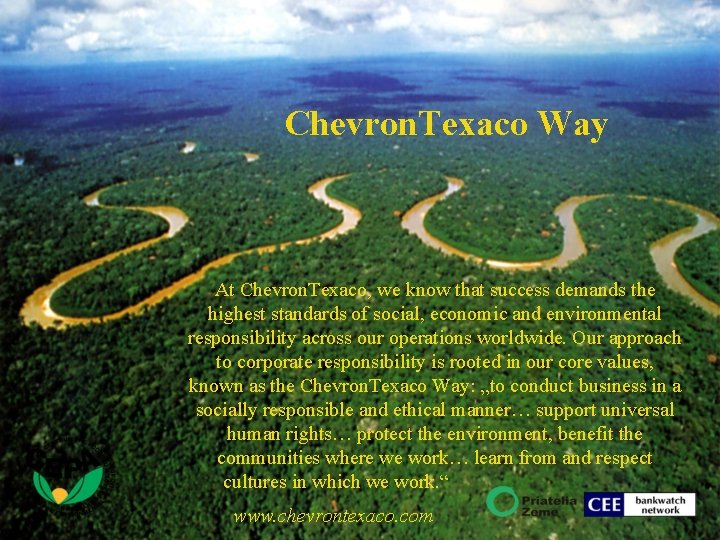 ChevronTexaco Way

At ChevronTexaco, we know that success demands the highest standards of social, economic and environmental responsibility across our operations worldwide. Our approach to corporate responsibility is rooted in our core values, known as the ChevronTexaco Way: „to conduct business in a socially responsible and ethical manner… support universal human rights… protect the environment, benefit the communities where we work… learn from and respect cultures in which we work.“

www.chevrontexaco.com

Priatelia Zeme

CEE bankwatch network